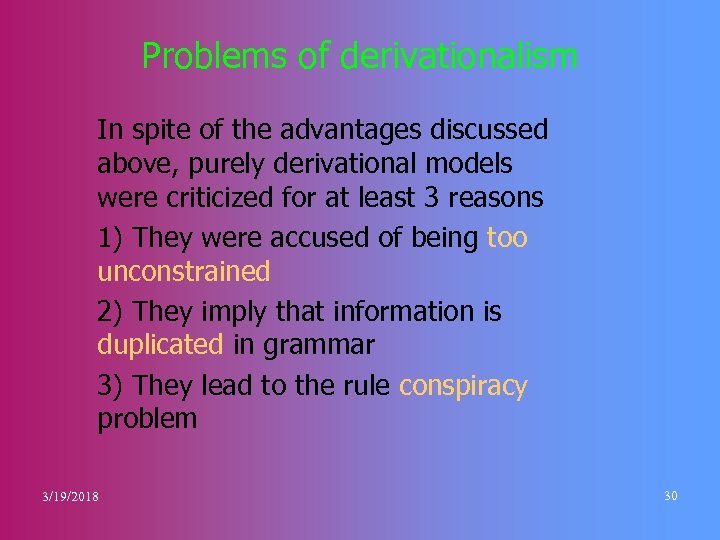 Problems of derivationalism

In spite of the advantages discussed above, purely derivational models were criticized for at least 3 reasons

1) They were accused of being too unconstrained

2) They imply that information is duplicated in grammar

3) They lead to the rule conspiracy problem

3/19/2018

30